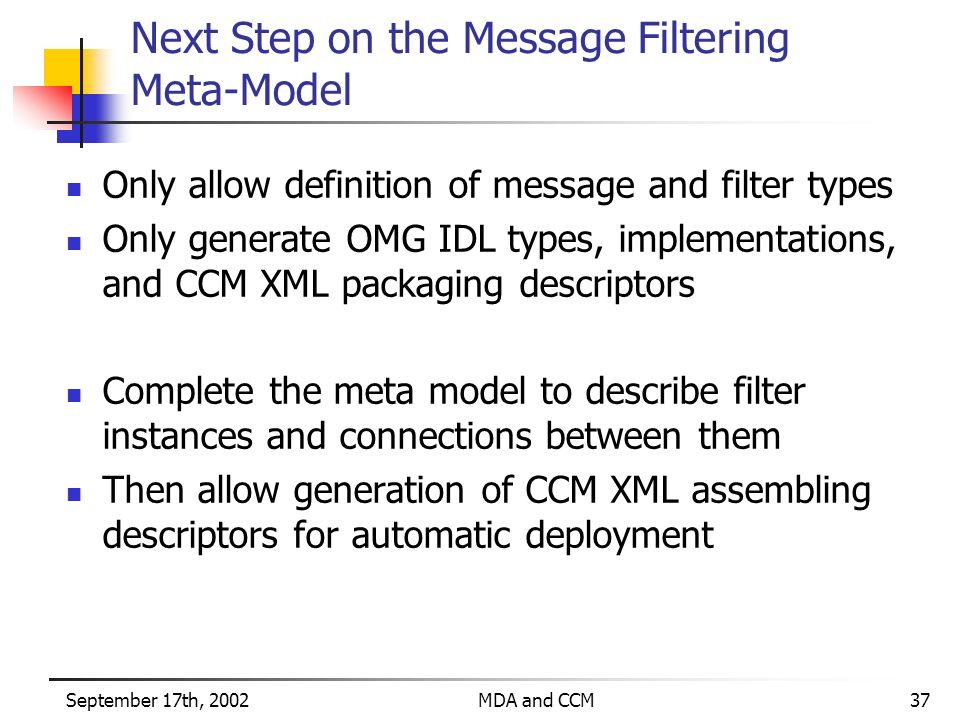 Next Step on the Message Filtering Meta-Model

- Only allow definition of message and filter types
- Only generate OMG IDL types, implementations, and CCM XML packaging descriptors

- Complete the meta model to describe filter instances and connections between them
- Then allow generation of CCM XML assembling descriptors for automatic deployment

September 17th, 2002 MDA and CCM 37